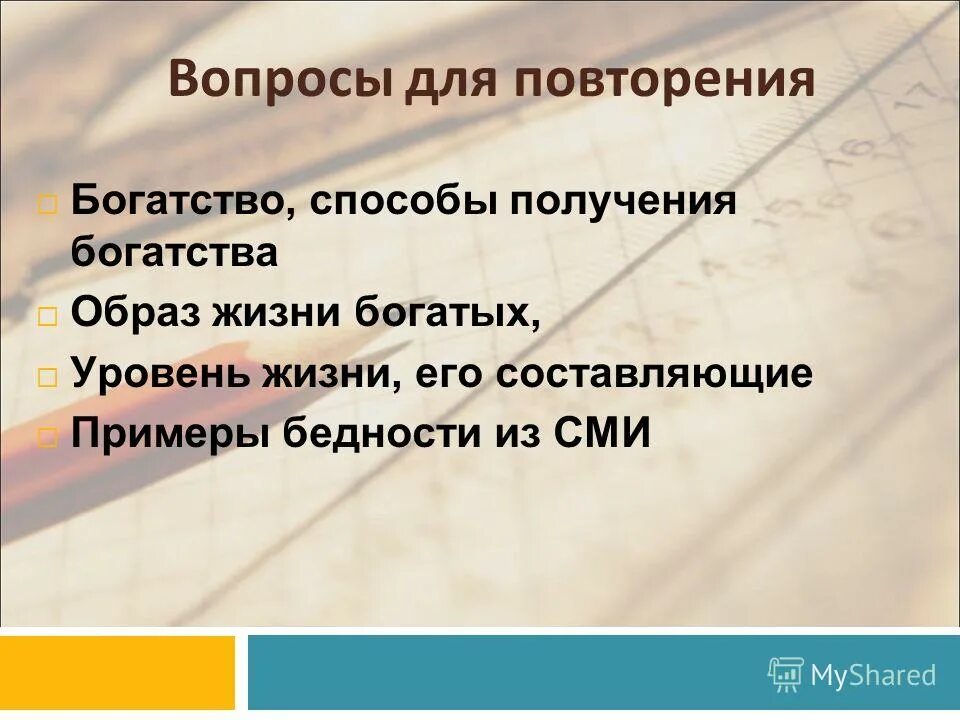 Вопросы для повторения

Богатство, способы получения богатства

Образ жизни богатых,

Уровень жизни, его составляющие

Примеры бедности из СМИ

MyShared